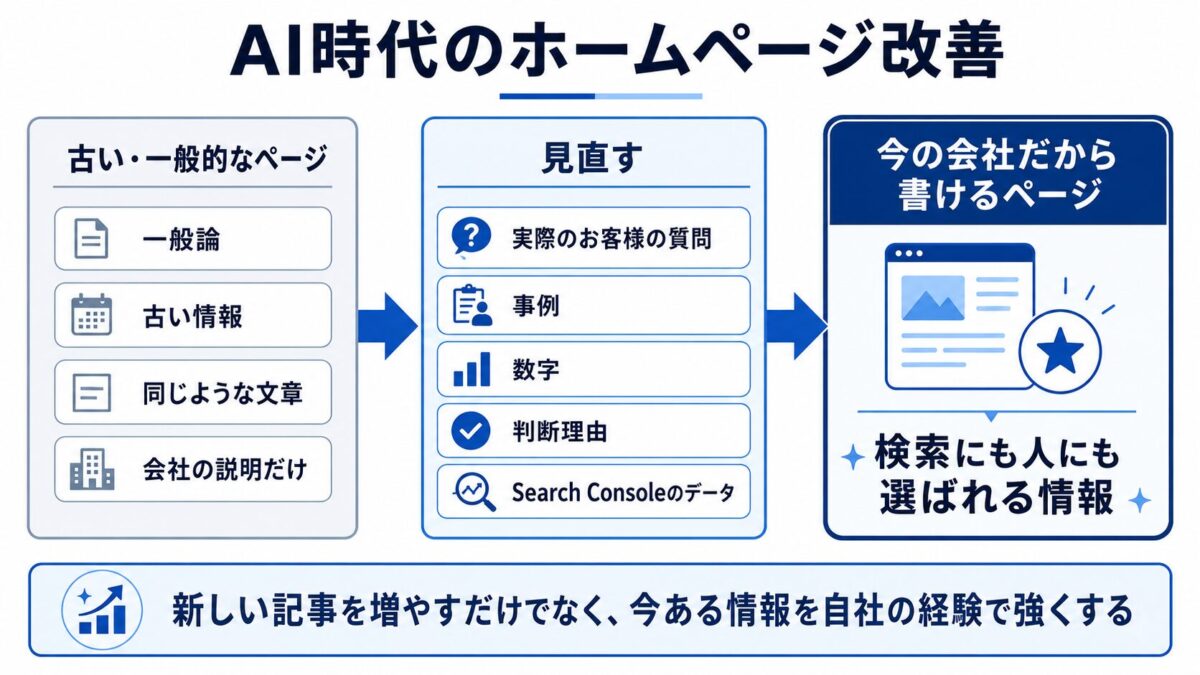 AI時代のホームページ改善

古い・一般的なページ

一般論

古い情報

同じような文章

会社の説明だけ

見直す

実際のお客様の質問

事例

数字

判断理由

Search Consoleのデータ

今の会社だから書けるページ

検索にも人にも選ばれる情報

新しい記事を増やすだけでなく、今ある情報を自社の経験で強くする